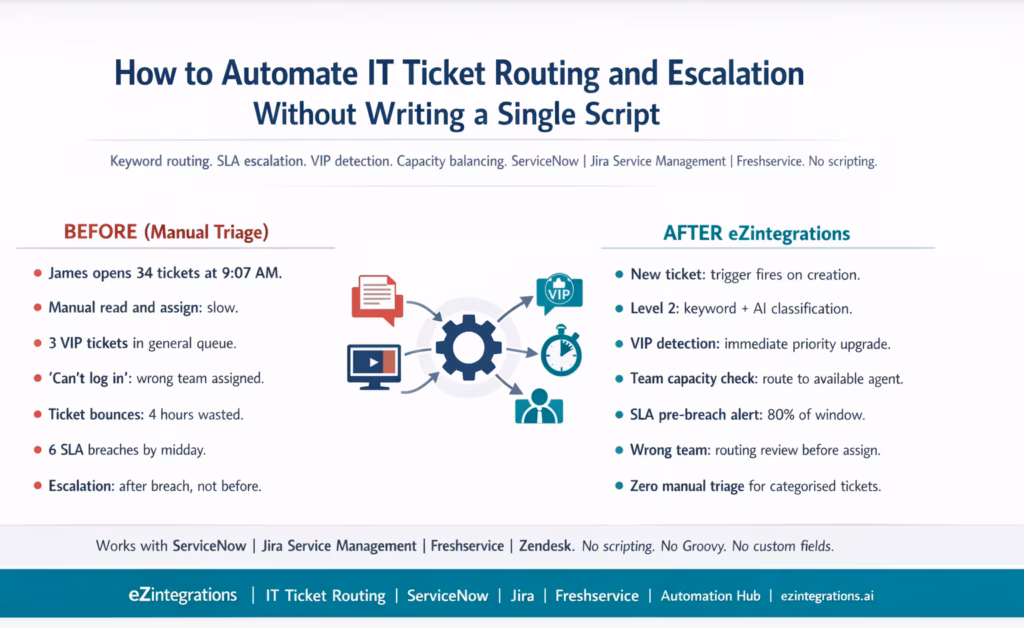 How to Automate IT Ticket Routing and Escalation
Without Writing a Single Script

Keyword routing. SLA escalation. VIP detection. Capacity balancing. ServiceNow | Jira Service Management | Freshservice. No scripting.

BEFORE (Manual Triage)

- James opens 34 tickets at 9:07 AM.
- Manual read and assign: slow.
- 3 VIP tickets in general queue.
- 'Can't log in': wrong team assigned.
- Ticket bounces: 4 hours wasted.
- 6 SLA breaches by midday.
- Escalation: after breach, not before.

VIP

AFTER eZintegrations

- New ticket: trigger fires on creation.
- Level 2: keyword + AI classification.
- VIP detection: immediate priority upgrade.
- Team capacity check: route to available agent.
- SLA pre-breach alert: 80% of window.
- Wrong team: routing review before assign.
- Zero manual triage for categorised tickets.

Works with ServiceNow | Jira Service Management | Freshservice | Zendesk. No scripting. No Groovy. No custom fields.

eZintegrations | IT Ticket Routing | ServiceNow | Jira | Freshservice | Automation Hub | ezintegrations.ai